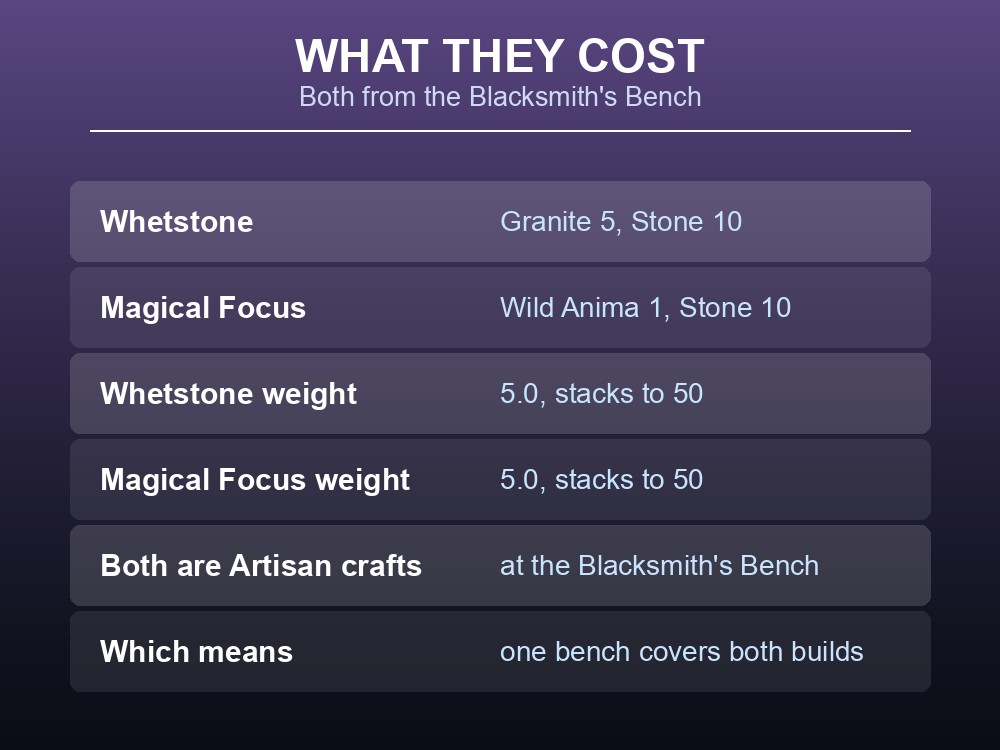 WHAT THEY COST
Both from the Blacksmith's Bench

| | |
|---|---|
| Whetstone | Granite 5, Stone 10 |
| Magical Focus | Wild Anima 1, Stone 10 |
| Whetstone weight | 5.0, stacks to 50 |
| Magical Focus weight | 5.0, stacks to 50 |
| Both are Artisan crafts | at the Blacksmith's Bench |
| Which means | one bench covers both builds |